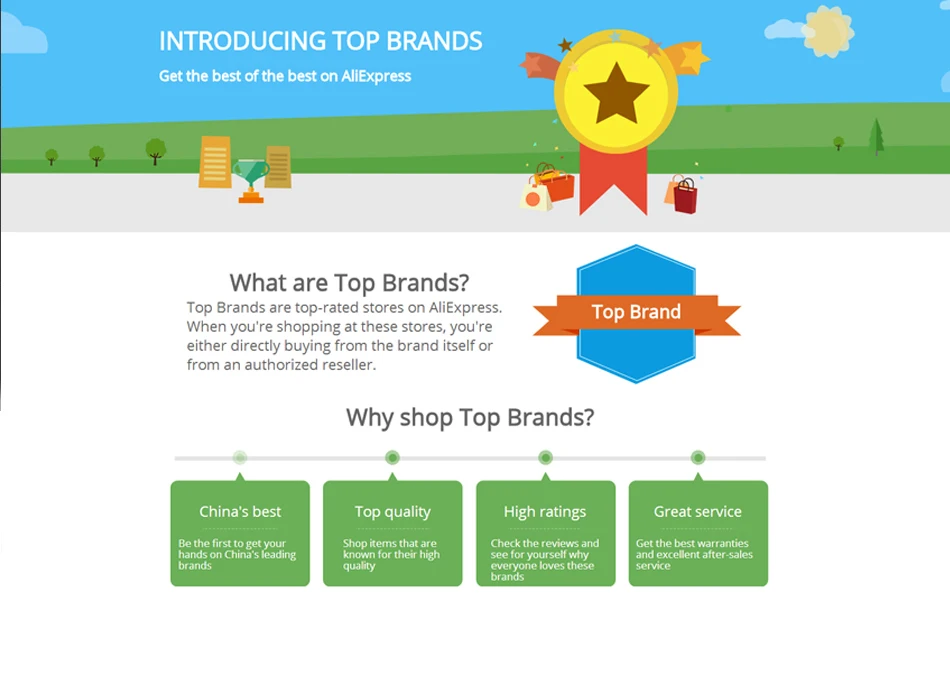 INTRODUCING TOP BRANDS

Get the best of the best on AliExpress

What are Top Brands?

Top Brands are top-rated stores on AliExpress. When you're shopping at these stores, you're either directly buying from the brand itself or from an authorized reseller.

Top Brand

Why shop Top Brands?

China's best

Be the first to get your hands on China's leading brands

Top quality

Shop items that are known for their high quality

High ratings

Check the reviews and see for yourself why everyone loves these brands

Great service

Get the best warranties and excellent after-sales service